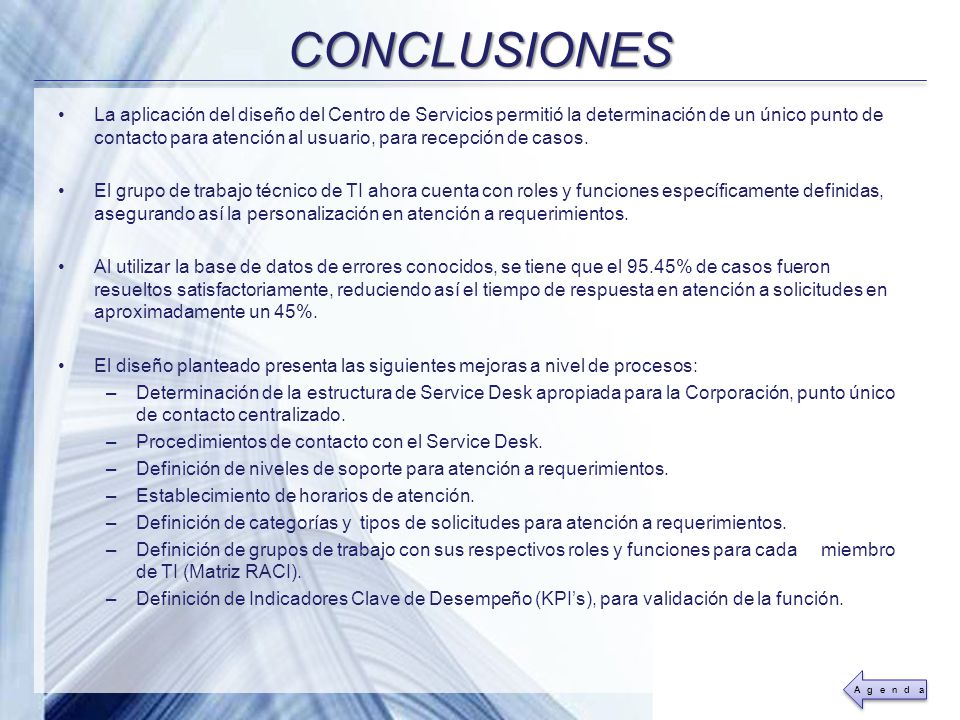 CONCLUSIONES

• La aplicación del diseño del Centro de Servicios permitió la determinación de un único punto de contacto para atención al usuario, para recepción de casos.

• El grupo de trabajo técnico de TI ahora cuenta con roles y funciones específicamente definidas, asegurando así la personalización en atención a requerimientos.

• Al utilizar la base de datos de errores conocidos, se tiene que el 95.45% de casos fueron resueltos satisfactoriamente, reduciendo así el tiempo de respuesta en atención a solicitudes en aproximadamente un 45%.

• El diseño planteado presenta las siguientes mejoras a nivel de procesos:
– Determinación de la estructura de Service Desk apropiada para la Corporación, punto único de contacto centralizado.
– Procedimientos de contacto con el Service Desk.
– Definición de niveles de soporte para atención a requerimientos.
– Establecimiento de horarios de atención.
– Definición de categorías y tipos de solicitudes para atención a requerimientos.
– Definición de grupos de trabajo con sus respectivos roles y funciones para cada miembro de TI (Matriz RACI).
– Definición de Indicadores Clave de Desempeño (KPI's), para validación de la función.

Agenda